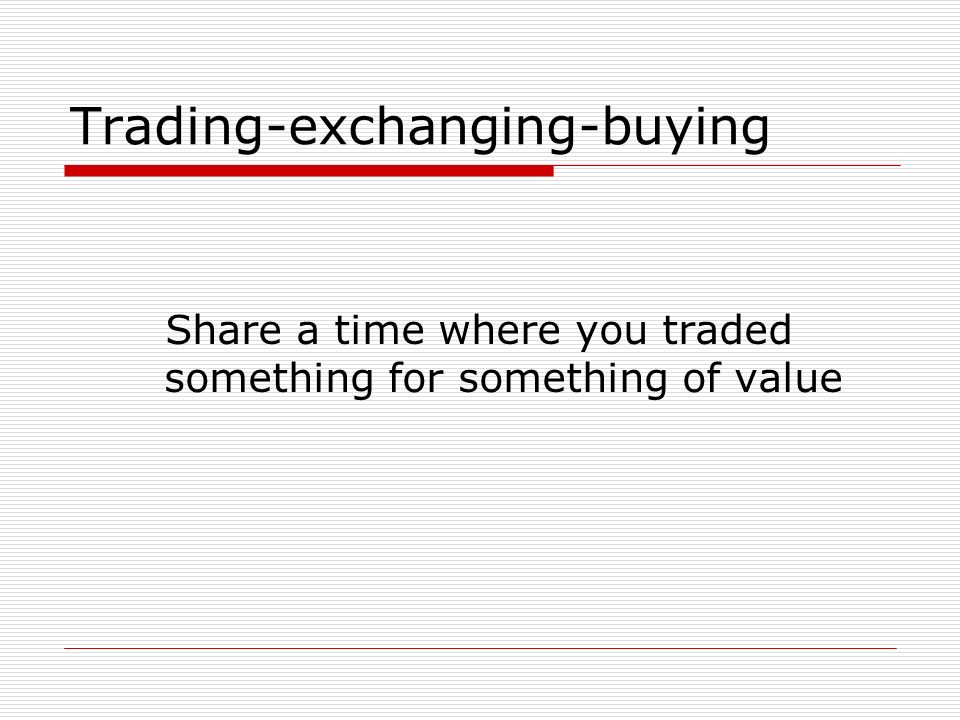 Trading-exchanging-buying

Share a time where you traded something for something of value